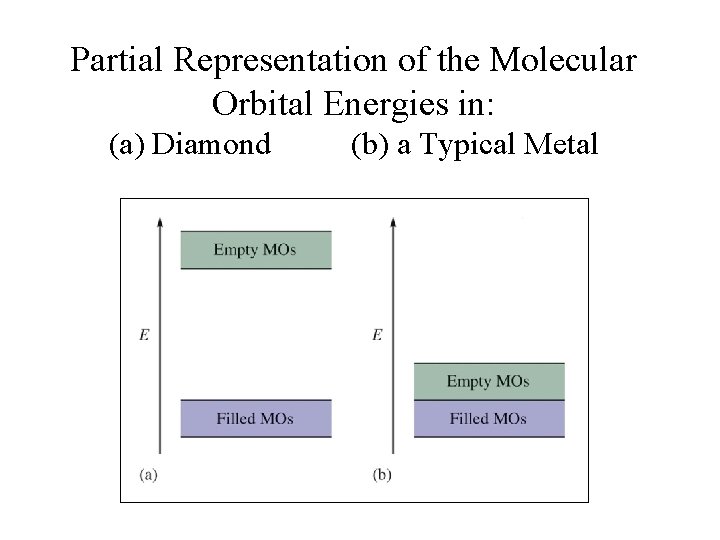 Partial Representation of the Molecular Orbital Energies in:
(a) Diamond (b) a Typical Metal

Empty MOs

$E$

Filled MOs

(a)

$E$

Empty MOs

Filled MOs

(b)